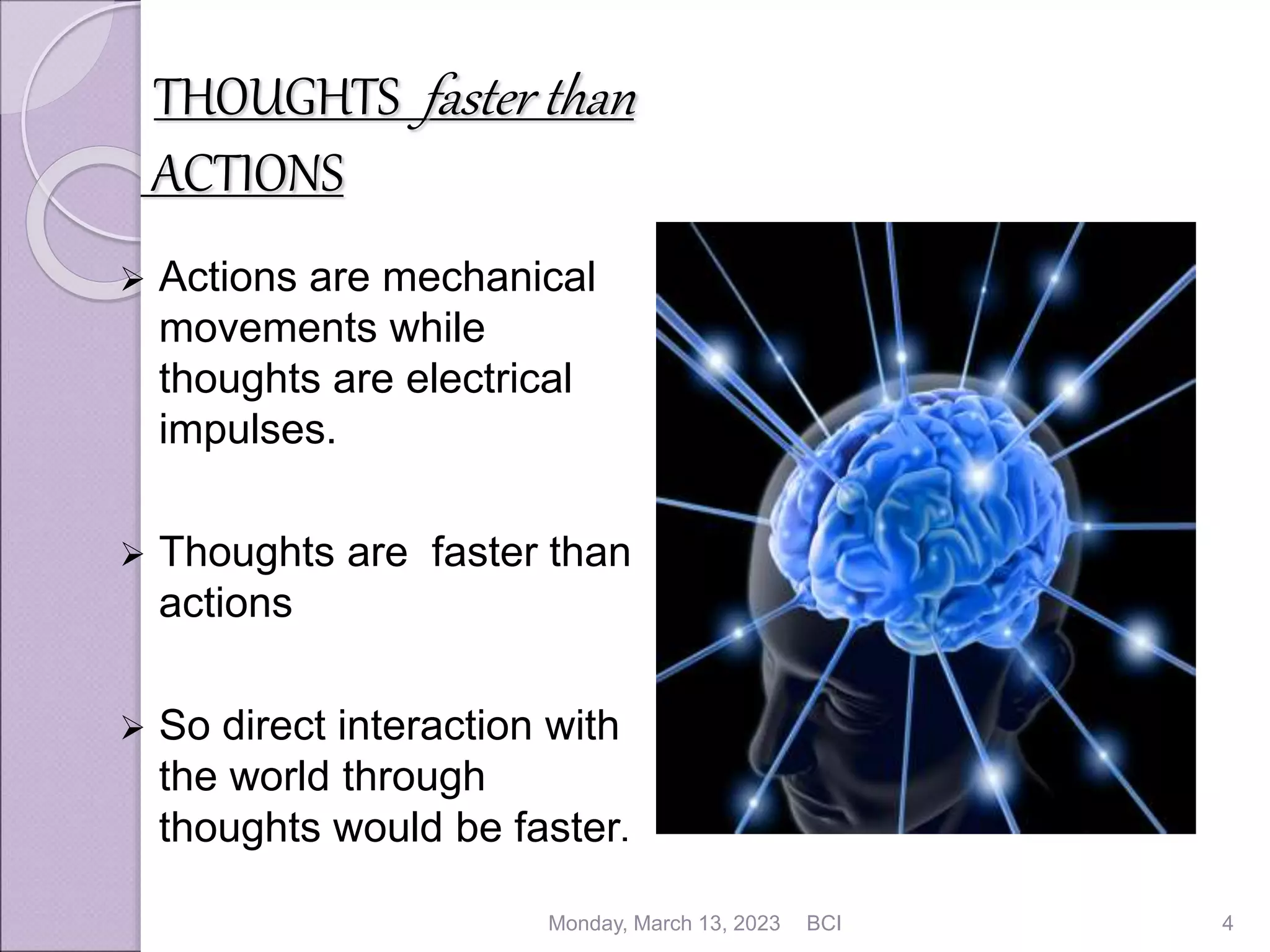 THOUGHTS faster than ACTIONS

➢ Actions are mechanical movements while thoughts are electrical impulses.

➢ Thoughts are faster than actions

➢ So direct interaction with the world through thoughts would be faster.

Monday, March 13, 2023 BCI 4